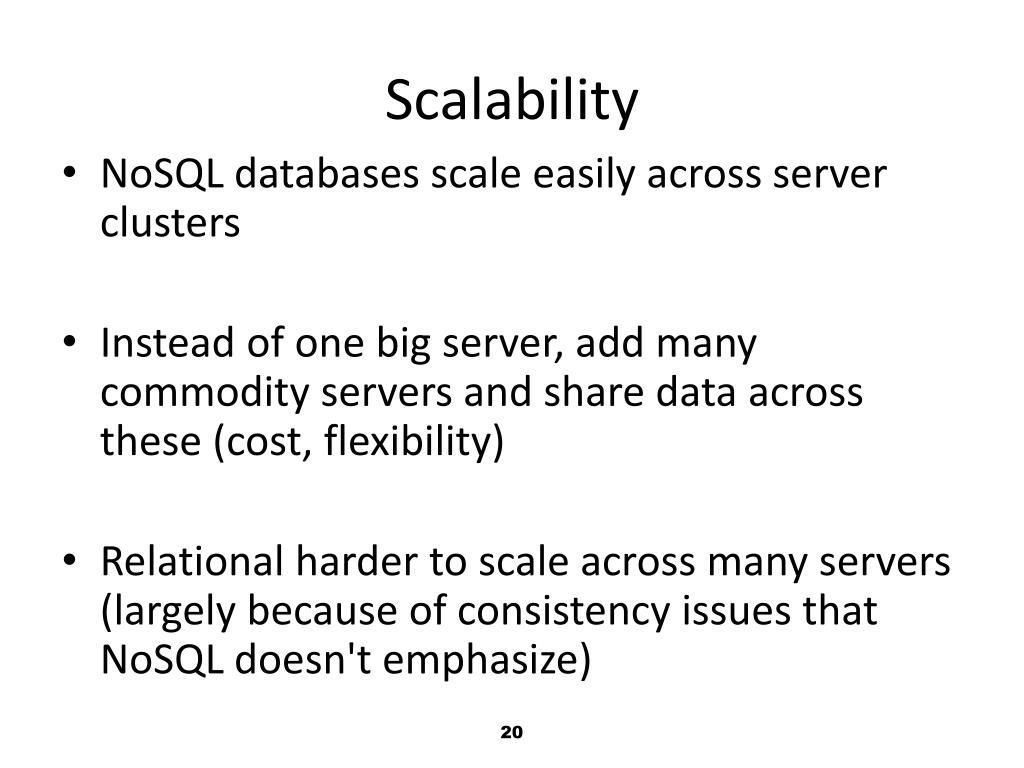 Scalability

• NoSQL databases scale easily across server clusters

• Instead of one big server, add many commodity servers and share data across these (cost, flexibility)

• Relational harder to scale across many servers (largely because of consistency issues that NoSQL doesn't emphasize)

20